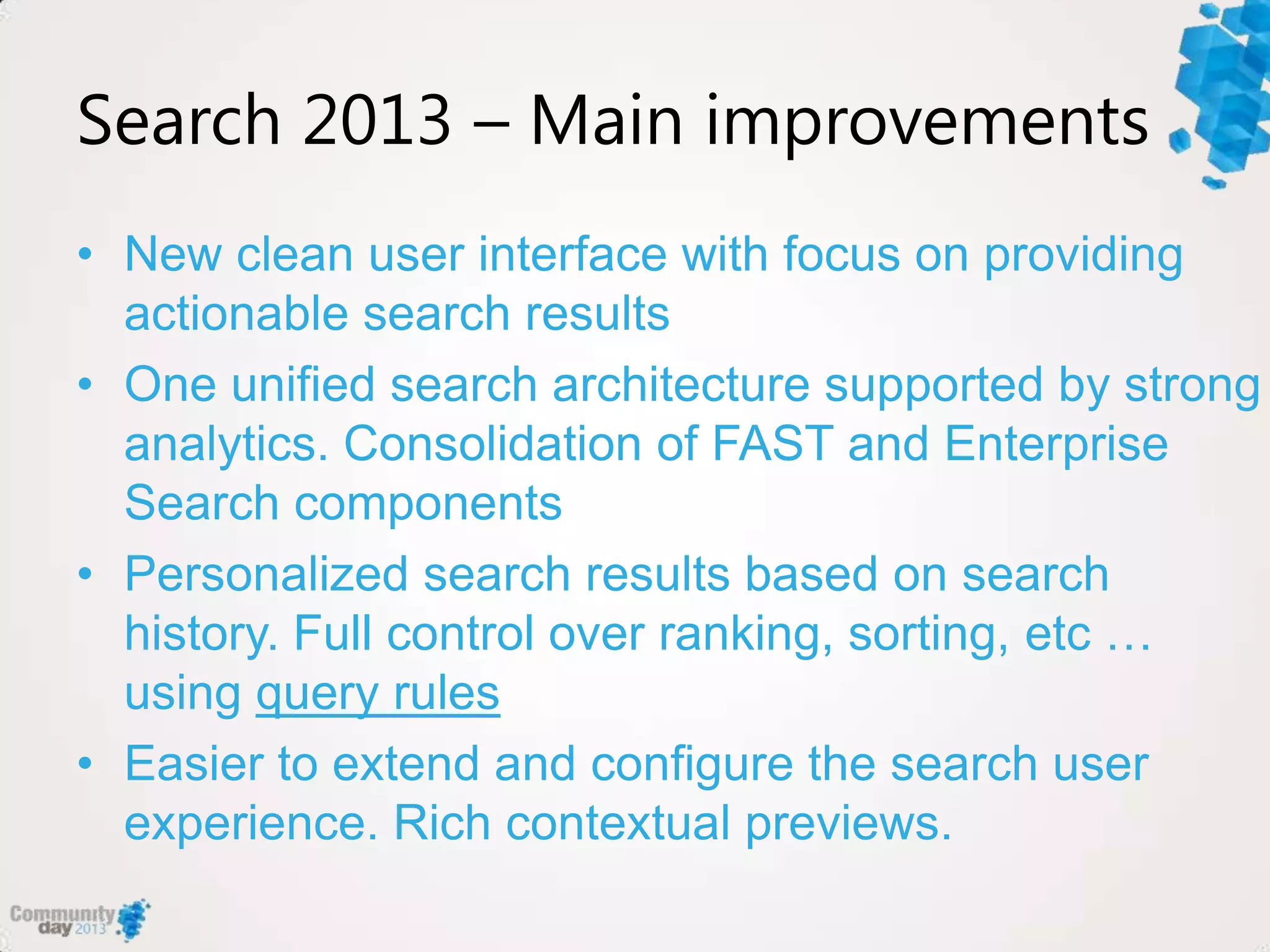 Search 2013 – Main improvements

• New clean user interface with focus on providing actionable search results

• One unified search architecture supported by strong analytics. Consolidation of FAST and Enterprise Search components

• Personalized search results based on search history. Full control over ranking, sorting, etc … using query rules

• Easier to extend and configure the search user experience. Rich contextual previews.

Community day 2013